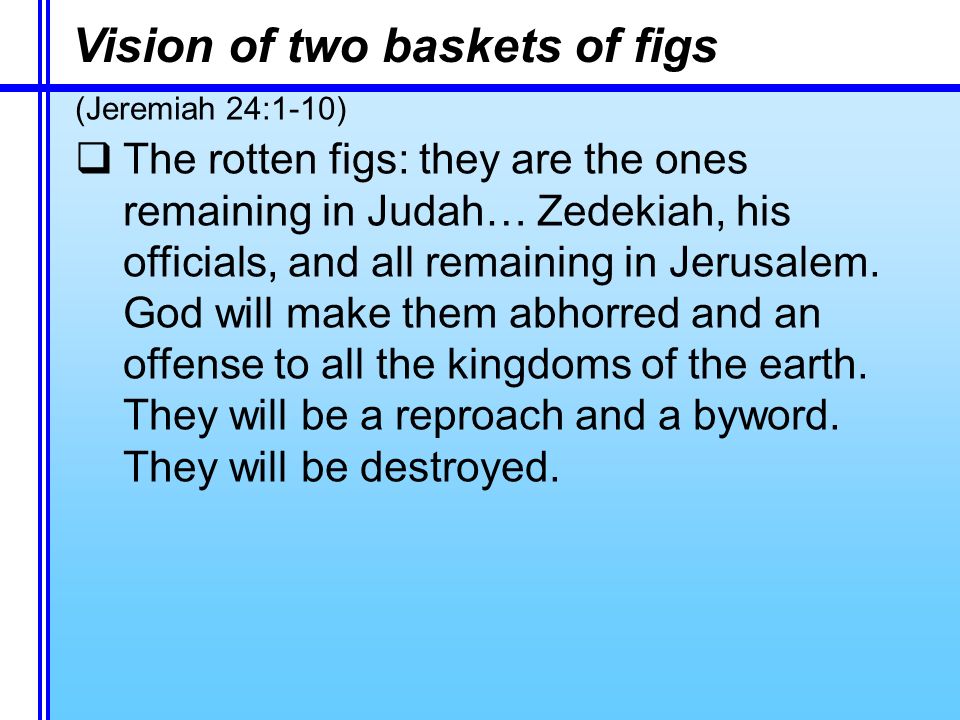 Vision of two baskets of figs

(Jeremiah 24:1-10)

❑ The rotten figs: they are the ones remaining in Judah… Zedekiah, his officials, and all remaining in Jerusalem. God will make them abhorred and an offense to all the kingdoms of the earth. They will be a reproach and a byword. They will be destroyed.